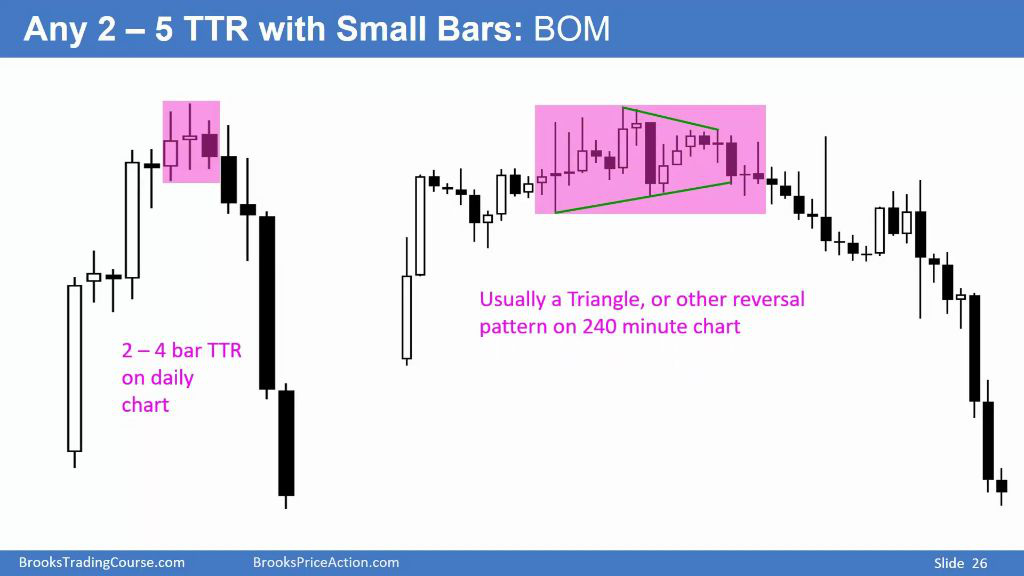 Any 2 – 5 TTR with Small Bars: BOM

2 – 4 bar TTR on daily chart

Usually a Triangle, or other reversal pattern on 240 minute chart

BrooksTradingCourse.com BrooksPriceAction.com Slide 26